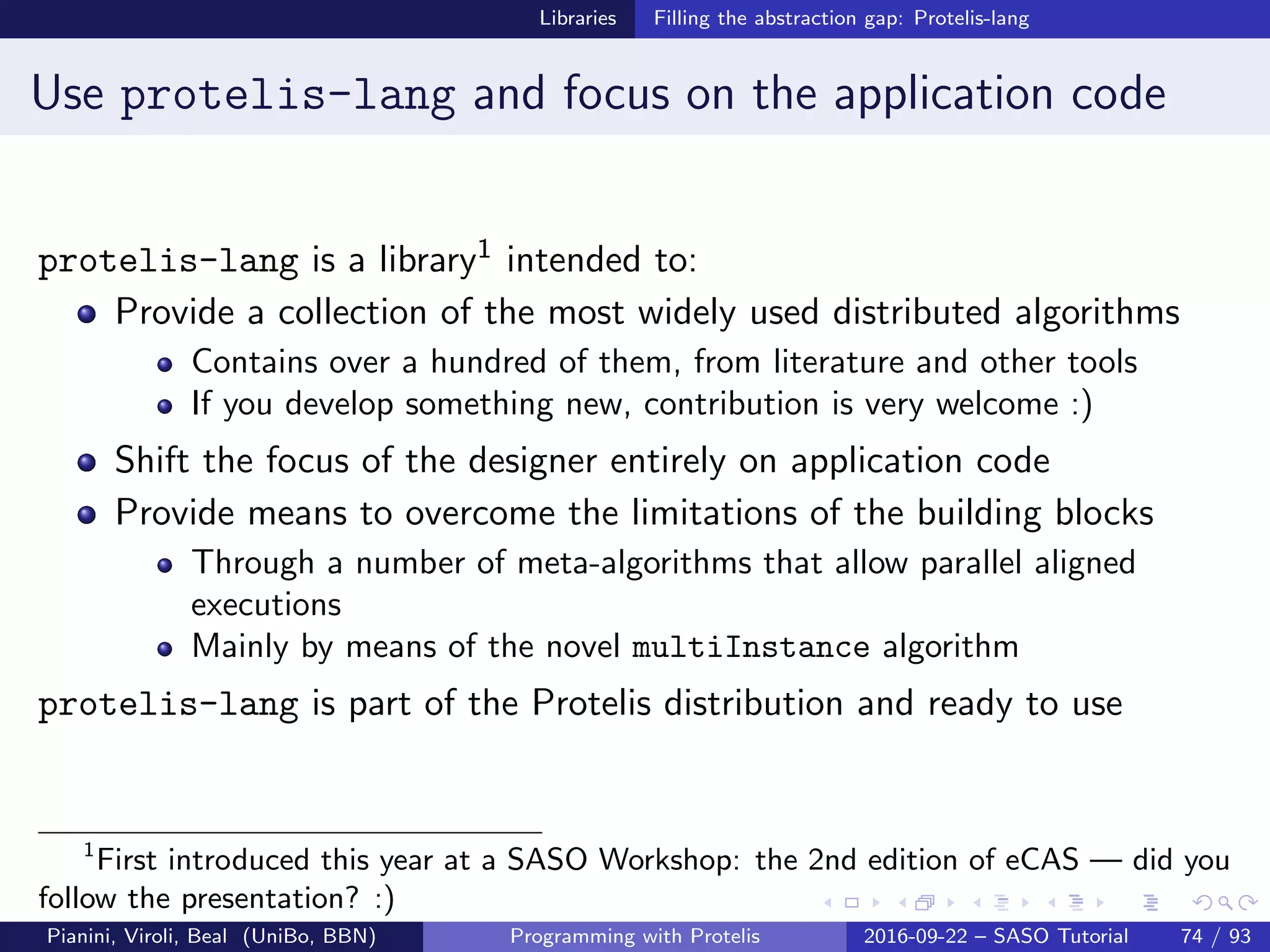 Libraries Filling the abstraction gap: Protelis-lang

Use protelis-lang and focus on the application code

protelis-lang is a library$^1$ intended to:

- Provide a collection of the most widely used distributed algorithms
  - Contains over a hundred of them, from literature and other tools
  - If you develop something new, contribution is very welcome :)
- Shift the focus of the designer entirely on application code
- Provide means to overcome the limitations of the building blocks
  - Through a number of meta-algorithms that allow parallel aligned executions
  - Mainly by means of the novel multiInstance algorithm

protelis-lang is part of the Protelis distribution and ready to use

$^1$First introduced this year at a SASO Workshop: the 2nd edition of eCAS — did you follow the presentation? :)

Pianini, Viroli, Beal (UniBo, BBN) Programming with Protelis 2016-09-22 – SASO Tutorial 74 / 93